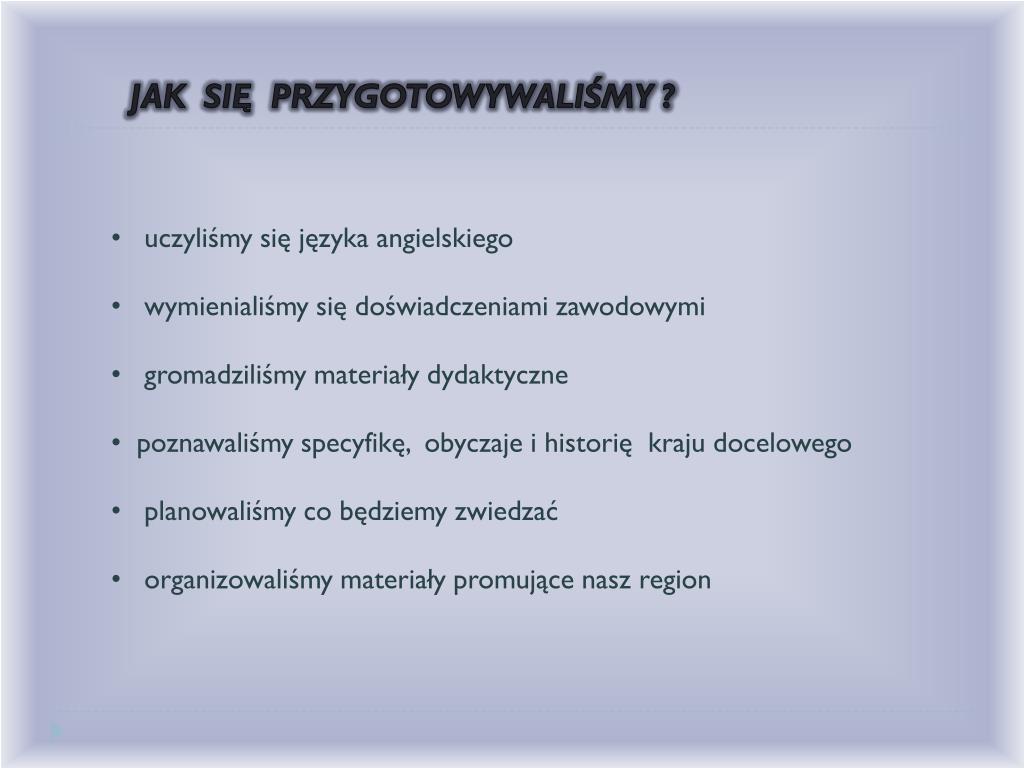 JAK SIĘ PRZYGOTOWYWALIŚMY ?

• uczyliśmy się języka angielskiego

• wymienialiśmy się doświadczeniami zawodowymi

• gromadziliśmy materiały dydaktyczne

• poznawaliśmy specyfikę, obyczaje i historię kraju docelowego

• planowaliśmy co będziemy zwiedzać

• organizowaliśmy materiały promujące nasz region